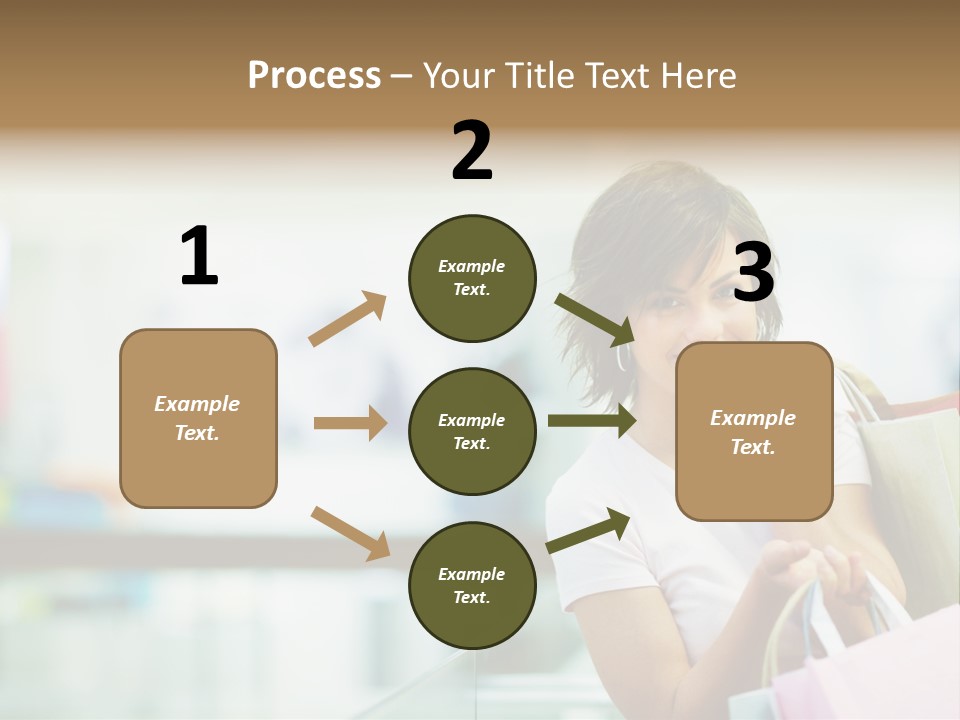 Process – Your Title Text Here

1

Example Text.

2

Example Text.

Example Text.

Example Text.

3

Example Text.